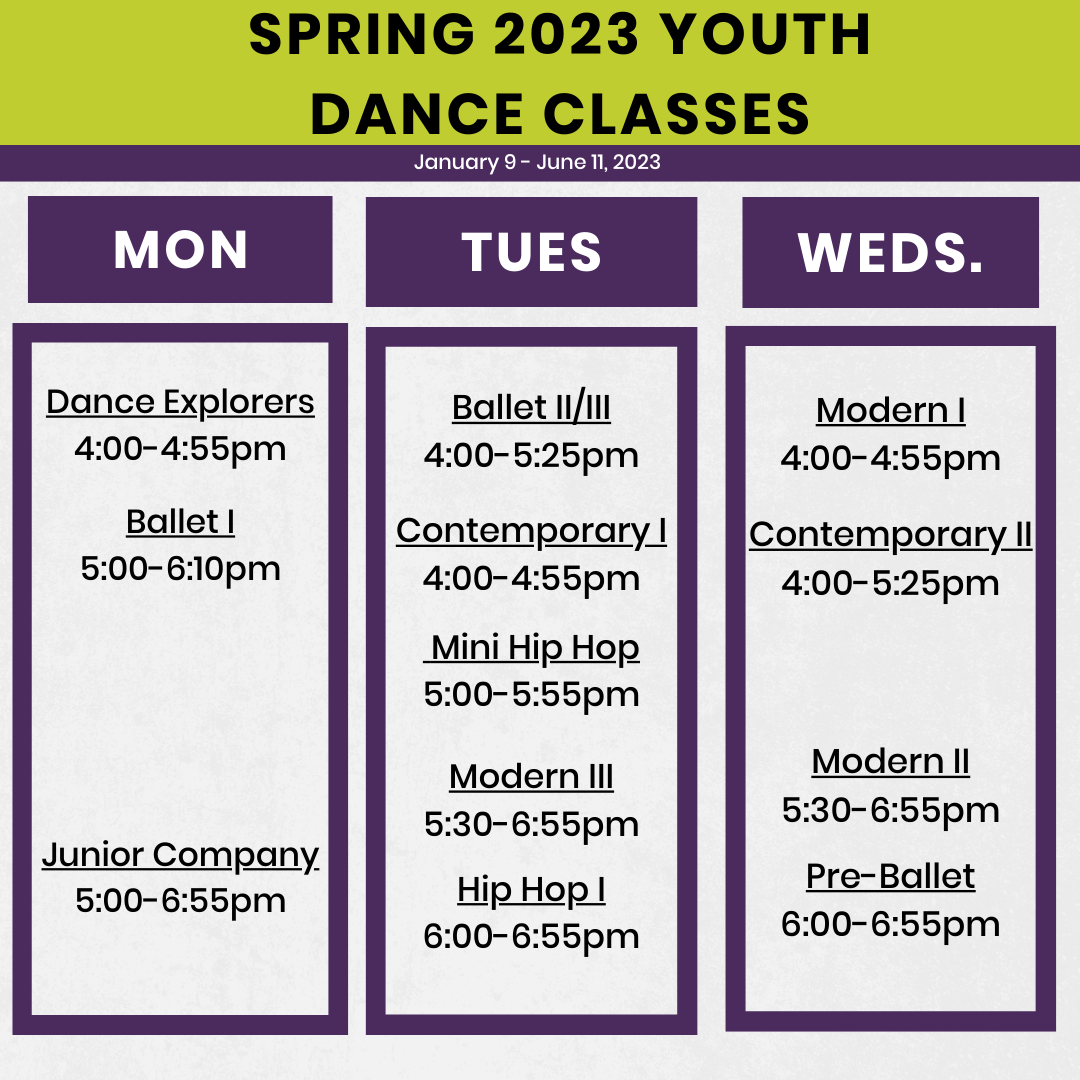 SPRING 2023 YOUTH DANCE CLASSES

January 9 - June 11, 2023

MON

Dance Explorers
4:00-4:55pm

Ballet I
5:00-6:10pm

Junior Company
5:00-6:55pm

TUES

Ballet II/III
4:00-5:25pm

Contemporary I
4:00-4:55pm

Mini Hip Hop
5:00-5:55pm

Modern III
5:30-6:55pm

Hip Hop I
6:00-6:55pm

WEDS.

Modern I
4:00-4:55pm

Contemporary II
4:00-5:25pm

Modern II
5:30-6:55pm

Pre-Ballet
6:00-6:55pm